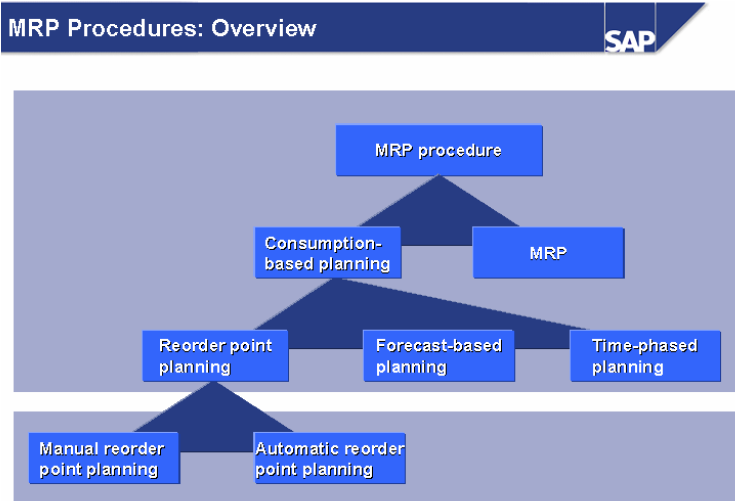 MRP Procedures: Overview

SAP

MRP procedure

Consumption-based planning

MRP

Reorder point planning

Forecast-based planning

Time-phased planning

Manual reorder point planning

Automatic reorder point planning